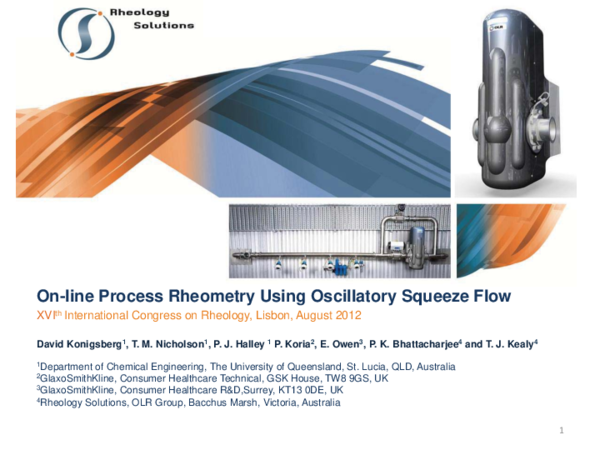 Rheology Solutions

OLR

On-line Process Rheometry Using Oscillatory Squeeze Flow

XVI$^{th}$ International Congress on Rheology, Lisbon, August 2012

David Konigsberg$^1$, T. M. Nicholson$^1$, P. J. Halley $^1$ P. Koria$^2$, E. Owen$^3$, P. K. Bhattacharjee$^4$ and T. J. Kealy$^4$

$^1$Department of Chemical Engineering, The University of Queensland, St. Lucia, QLD, Australia
$^2$GlaxoSmithKline, Consumer Healthcare Technical, GSK House, TW8 9GS, UK
$^3$GlaxoSmithKline, Consumer Healthcare R&D,Surrey, KT13 0DE, UK
$^4$Rheology Solutions, OLR Group, Bacchus Marsh, Victoria, Australia

1